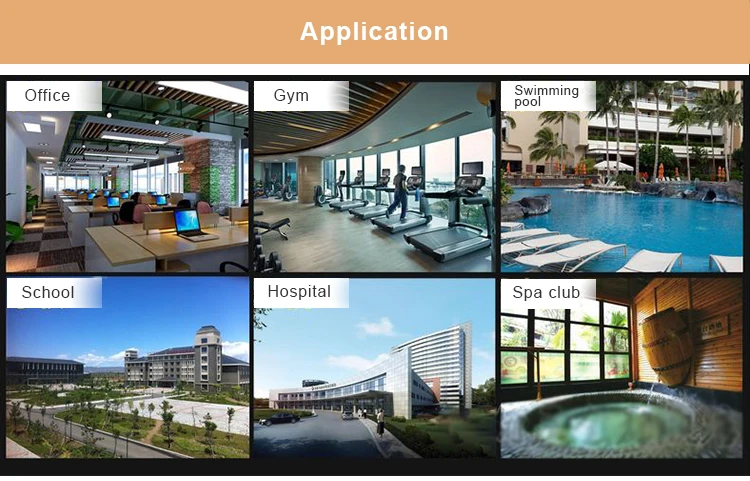 Application

Office

Gym

Swimming pool

School

Hospital

Spa club